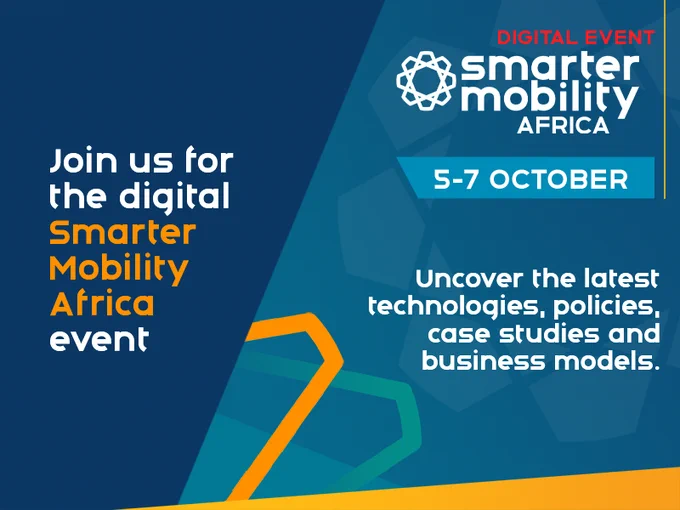 DIGITAL EVENT
smarter mobility AFRICA

5-7 OCTOBER

Join us for the digital Smarter Mobility Africa event

Uncover the latest technologies, policies, case studies and business models.